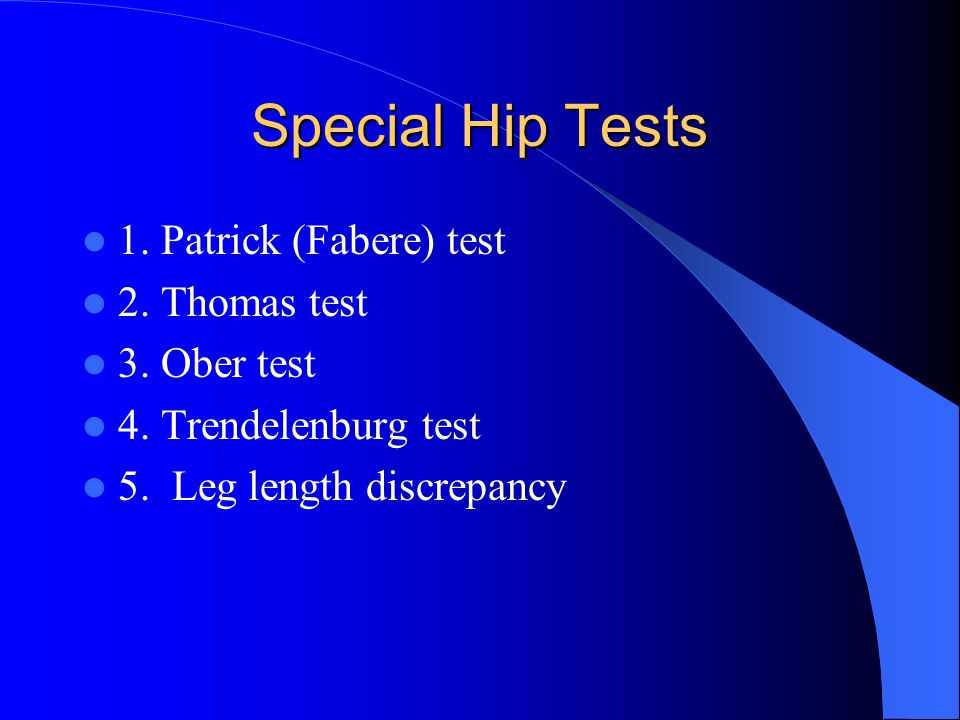 Special Hip Tests

- 1. Patrick (Fabere) test
- 2. Thomas test
- 3. Ober test
- 4. Trendelenburg test
- 5.  Leg length discrepancy